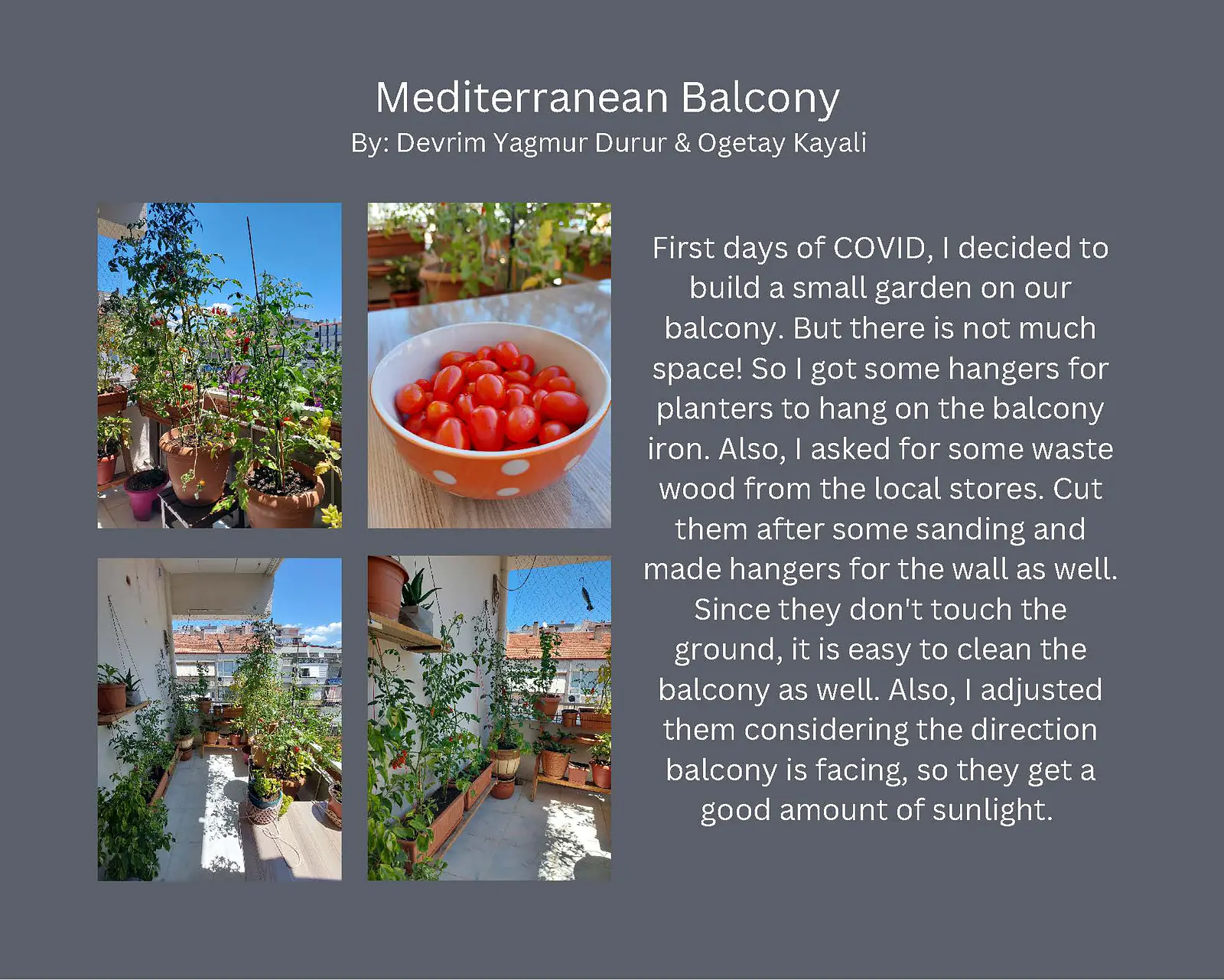 Mediterranean Balcony
By: Devrim Yagmur Durur & Ogetay Kayali

First days of COVID, I decided to build a small garden on our balcony. But there is not much space! So I got some hangers for planters to hang on the balcony iron. Also, I asked for some waste wood from the local stores. Cut them after some sanding and made hangers for the wall as well. Since they don't touch the ground, it is easy to clean the balcony as well. Also, I adjusted them considering the direction balcony is facing, so they get a good amount of sunlight.